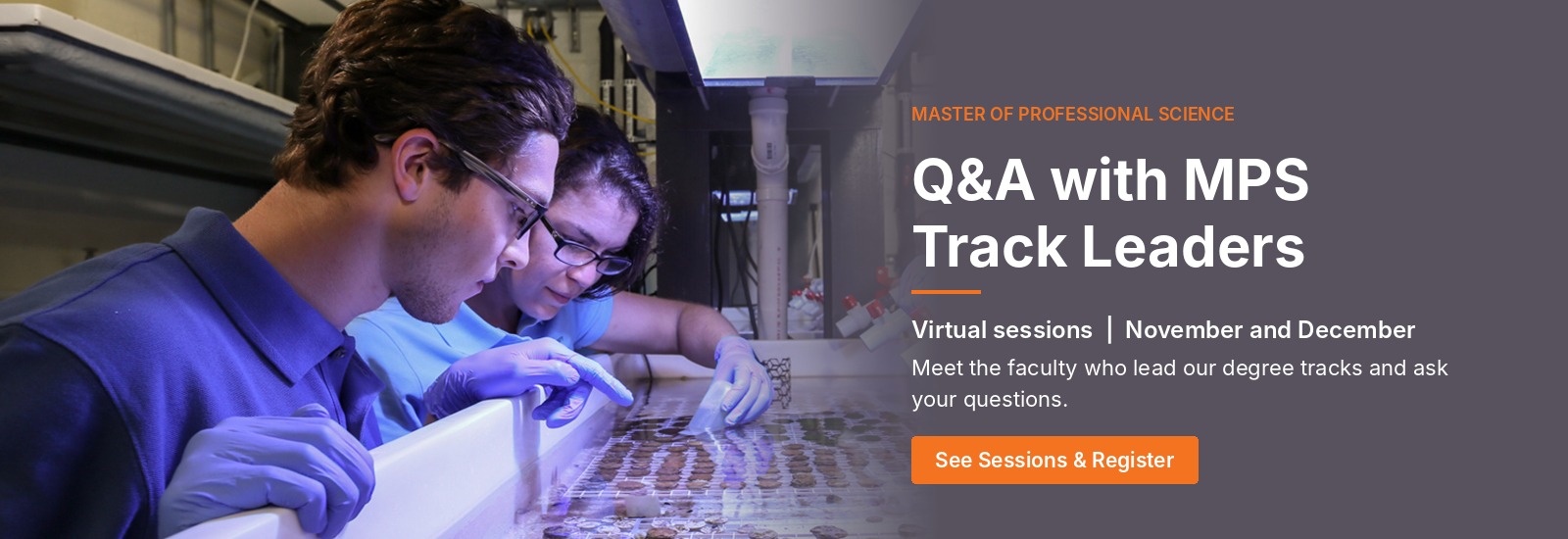 MASTER OF PROFESSIONAL SCIENCE

Q&A with MPS Track Leaders

Virtual sessions | November and December

Meet the faculty who lead our degree tracks and ask your questions.

See Sessions & Register